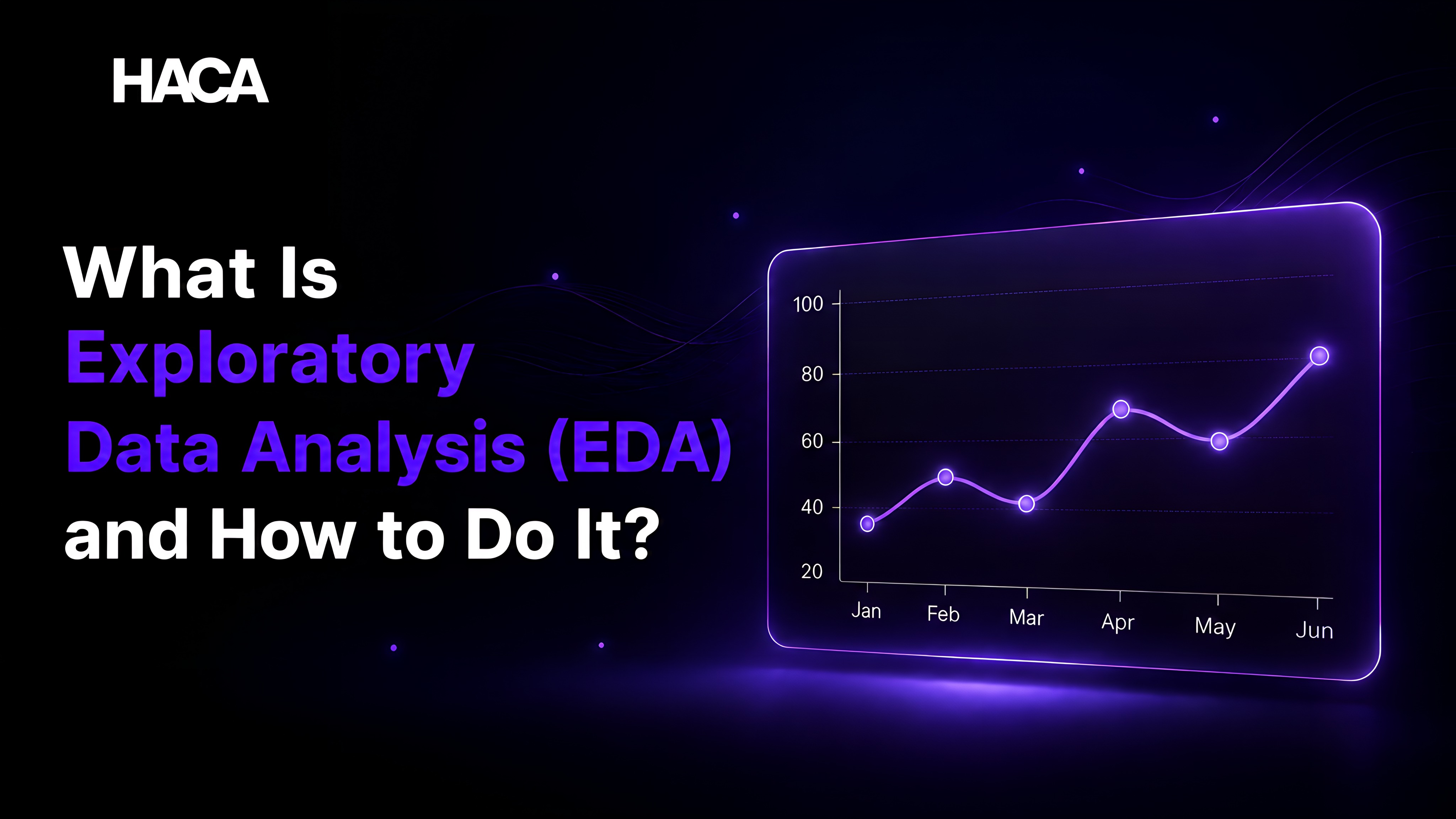 HACA

What Is Exploratory Data Analysis (EDA) and How to Do It?

100
80
60
40
20
Jan
Feb
Mar
Apr
May
Jun